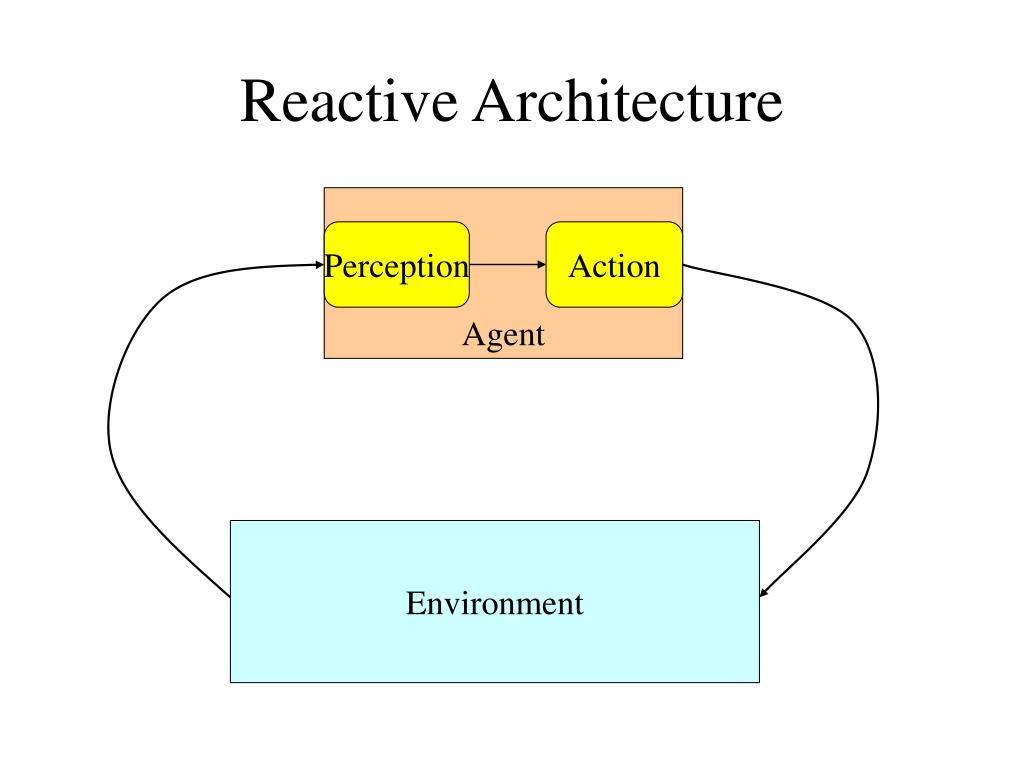 Reactive Architecture

Perception

Action

Agent

Environment